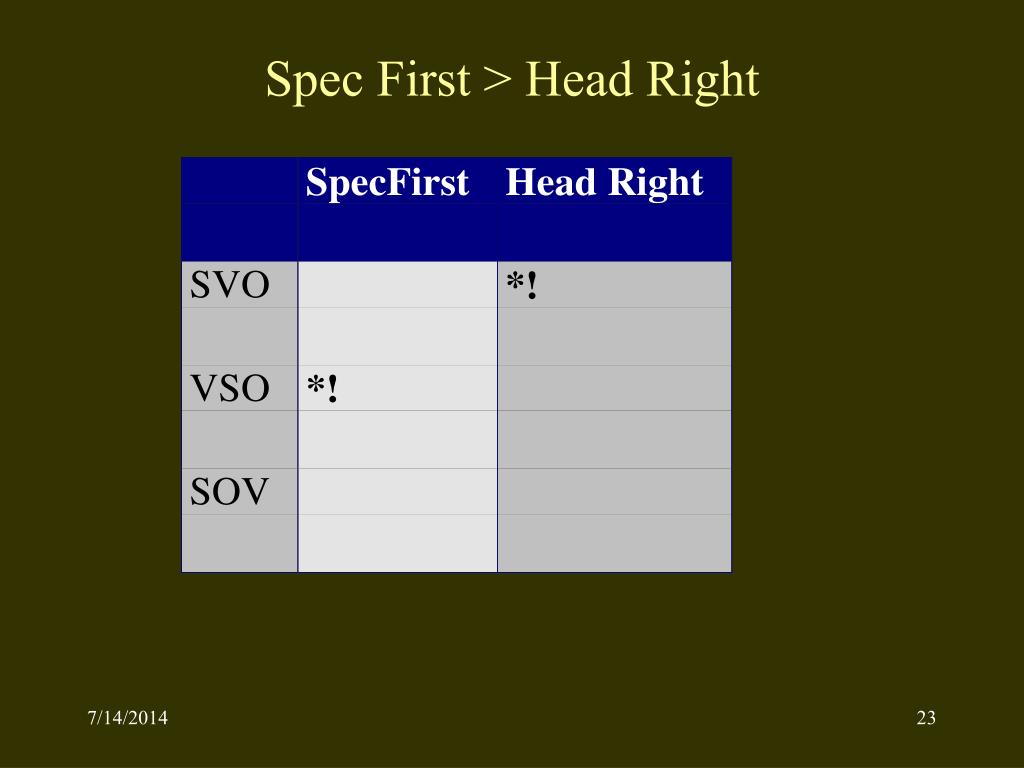 Spec First > Head Right

| | SpecFirst | Head Right |
|---|---|---|
| SVO | | *! |
| VSO | *! | |
| SOV | | |

7/14/2014

23